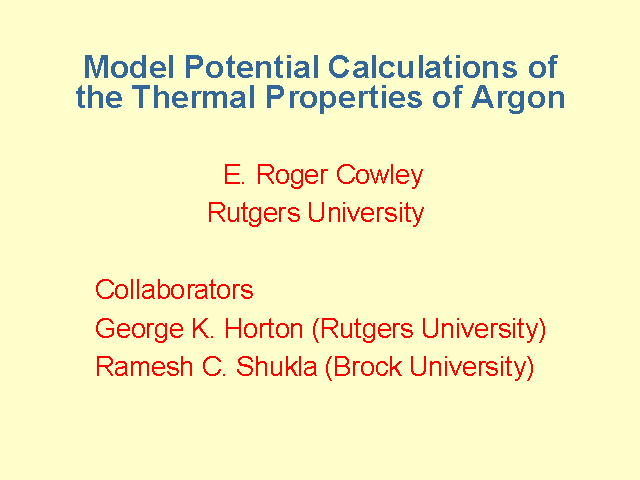 Model Potential Calculations of the Thermal Properties of Argon

E. Roger Cowley
Rutgers University

Collaborators
George K. Horton (Rutgers University)
Ramesh C. Shukla (Brock University)